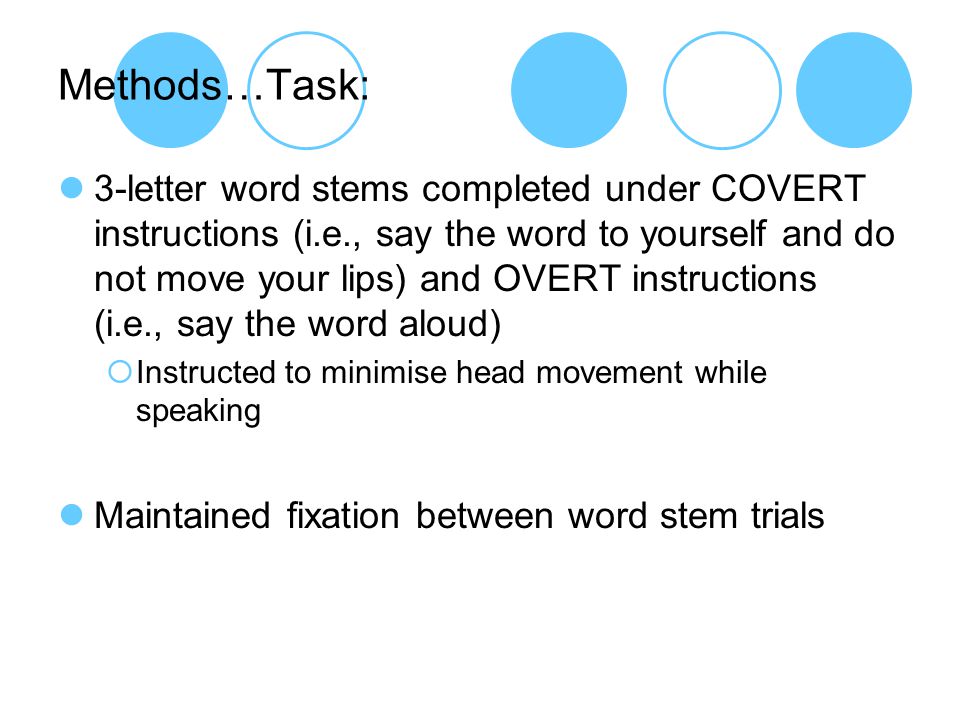 Methods…Task:

3-letter word stems completed under COVERT instructions (i.e., say the word to yourself and do not move your lips) and OVERT instructions (i.e., say the word aloud)

Instructed to minimise head movement while speaking

Maintained fixation between word stem trials